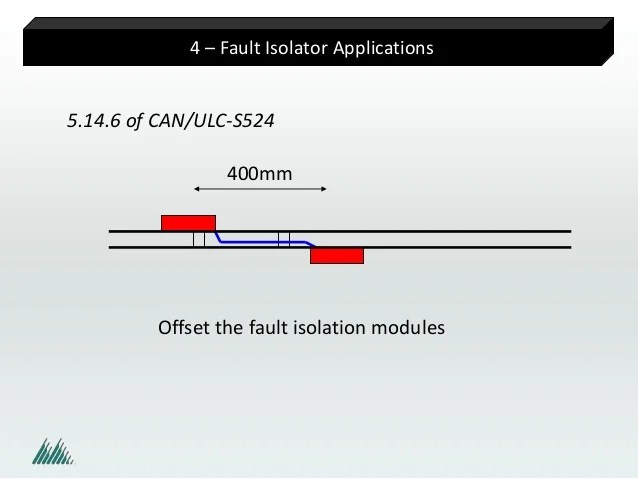 4 – Fault Isolator Applications

5.14.6 of CAN/ULC-S524

400mm

Offset the fault isolation modules